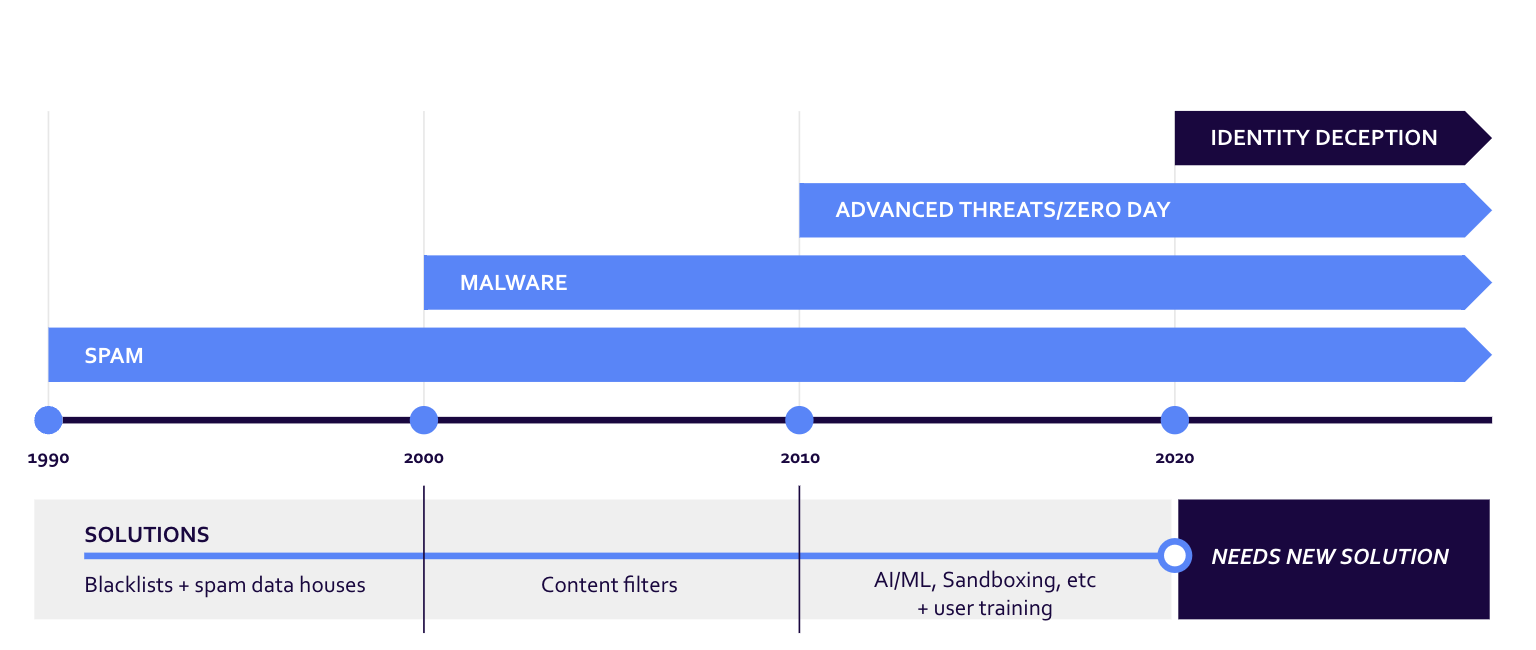 IDENTITY DECEPTION

ADVANCED THREATS/ZERO DAY

MALWARE

SPAM

1990

2000

2010

2020

SOLUTIONS

Blacklists + spam data houses

Content filters

AI/ML, Sandboxing, etc + user training

NEEDS NEW SOLUTION